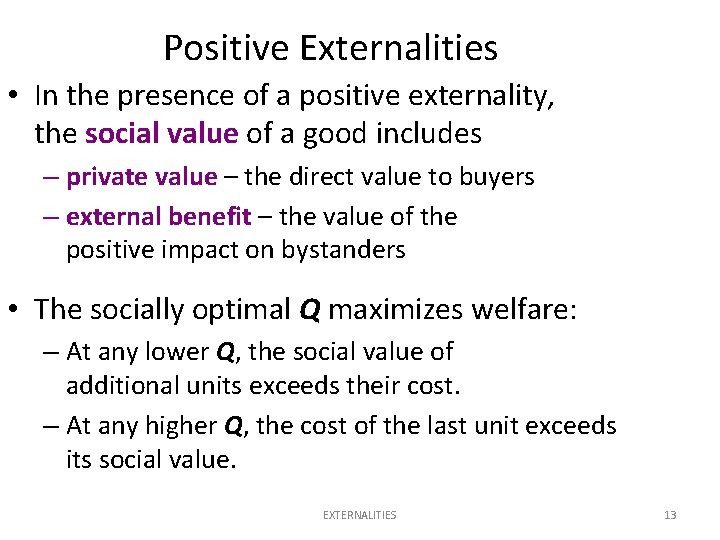 Positive Externalities

• In the presence of a positive externality, the social value of a good includes
– private value – the direct value to buyers
– external benefit – the value of the positive impact on bystanders

• The socially optimal Q maximizes welfare:
– At any lower Q, the social value of additional units exceeds their cost.
– At any higher Q, the cost of the last unit exceeds its social value.

EXTERNALITIES 13